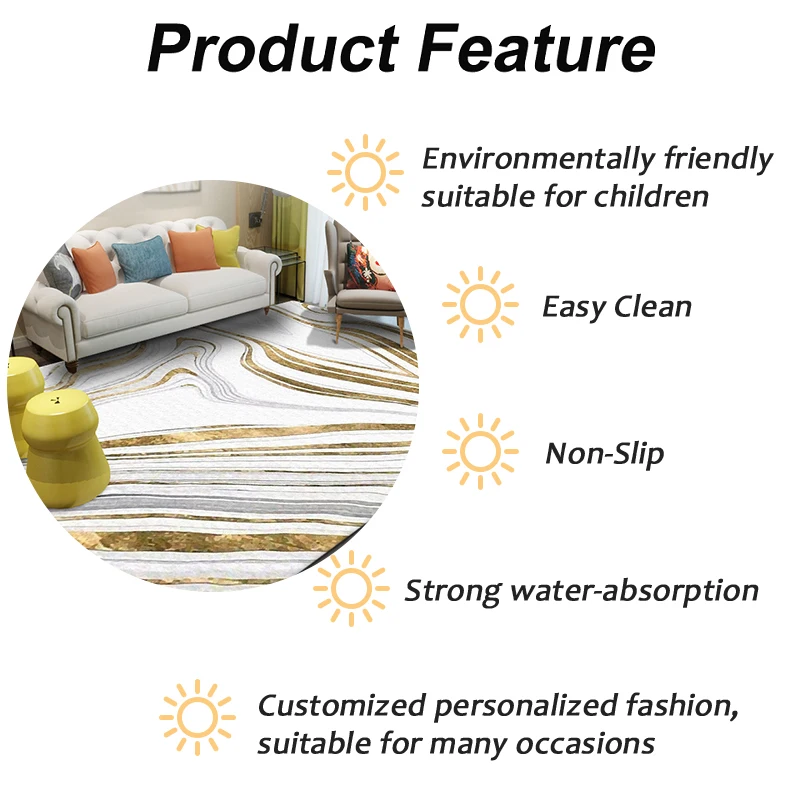 Product Feature

Environmentally friendly suitable for children

Easy Clean

Non-Slip

Strong water-absorption

Customized personalized fashion, suitable for many occasions